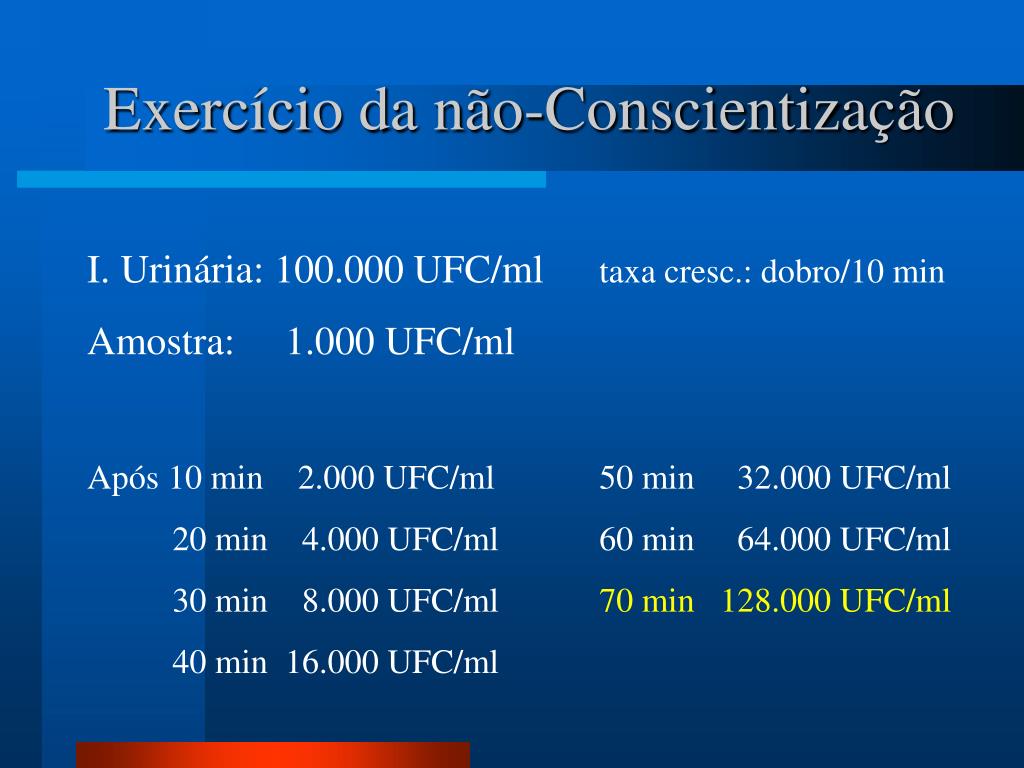 Exercício da não-Conscientização

I. Urinária: 100.000 UFC/ml taxa cresc.: dobro/10 min

Amostra: 1.000 UFC/ml

Após 10 min 2.000 UFC/ml

20 min 4.000 UFC/ml

30 min 8.000 UFC/ml

40 min 16.000 UFC/ml

50 min 32.000 UFC/ml

60 min 64.000 UFC/ml

70 min 128.000 UFC/ml